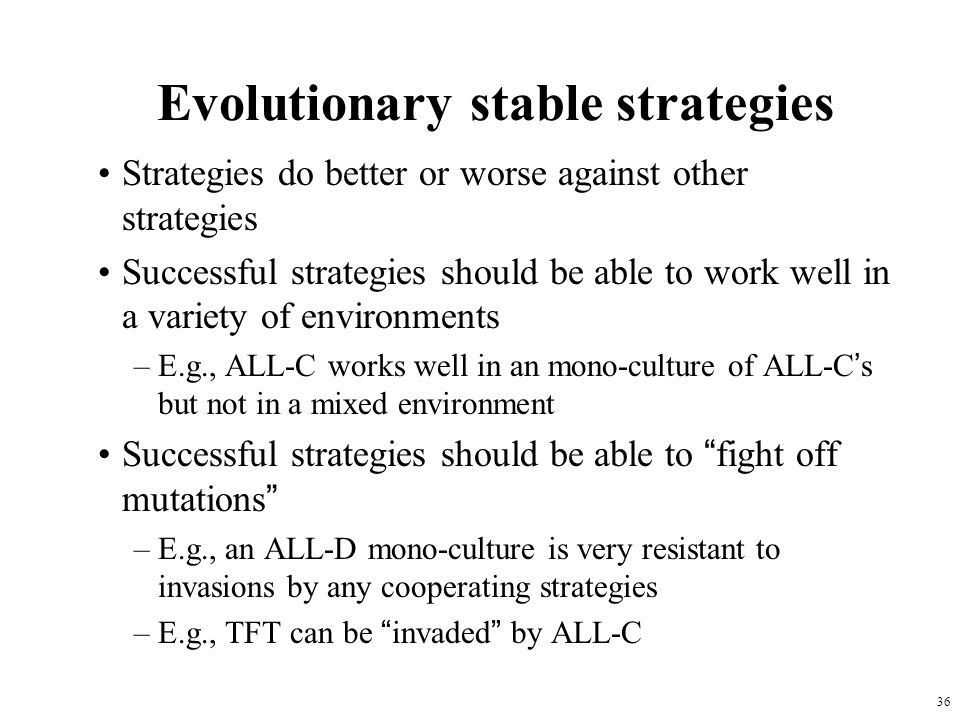 Evolutionary stable strategies

• Strategies do better or worse against other strategies

• Successful strategies should be able to work well in a variety of environments

– E.g., ALL-C works well in an mono-culture of ALL-C's but not in a mixed environment

• Successful strategies should be able to "fight off mutations"

– E.g., an ALL-D mono-culture is very resistant to invasions by any cooperating strategies

– E.g., TFT can be "invaded" by ALL-C

36